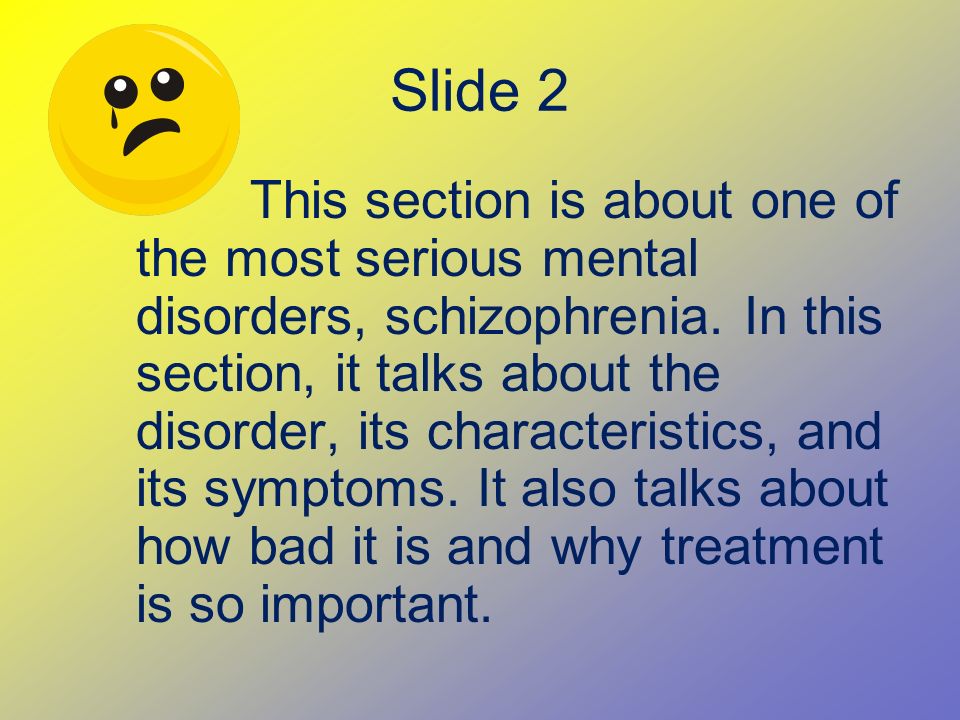 Slide 2

This section is about one of the most serious mental disorders, schizophrenia. In this section, it talks about the disorder, its characteristics, and its symptoms. It also talks about how bad it is and why treatment is so important.